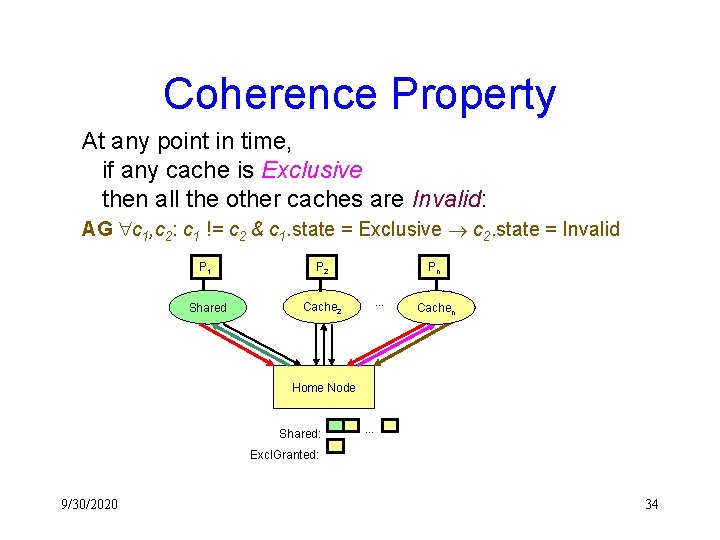 Coherence Property

At any point in time,
if any cache is Exclusive
then all the other caches are Invalid:

AG $\forall c_1, c_2$: $c_1$ != $c_2$ & $c_1$.state = Exclusive $\rightarrow$ $c_2$.state = Invalid

$P_1$

$P_2$

$P_n$

Shared

$Cache_2$

...

$Cache_n$

Home Node

Shared:

...

ExclGranted:

9/30/2020

34